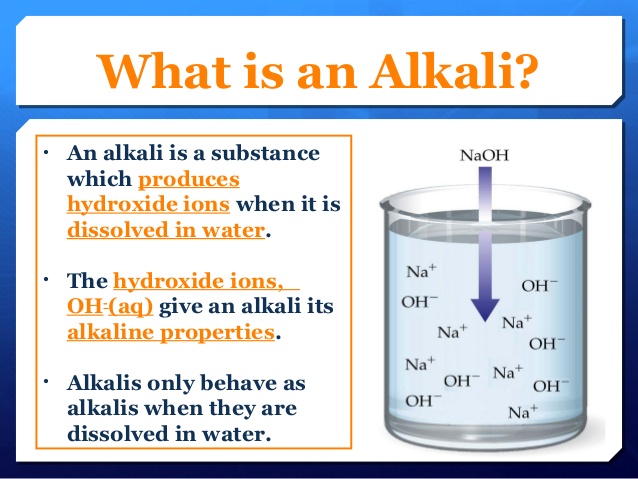 What is an Alkali?

• An alkali is a substance which produces hydroxide ions when it is dissolved in water.

• The hydroxide ions, $OH^-(aq)$ give an alkali its alkaline properties.

• Alkalis only behave as alkalis when they are dissolved in water.

NaOH

$Na^+$
$OH^-$
$OH^-$
$Na^+$
$Na^+$
$OH^-$
$Na^+$
$OH^-$
$Na^+$
$OH^-$
$OH^-$
$Na^+$